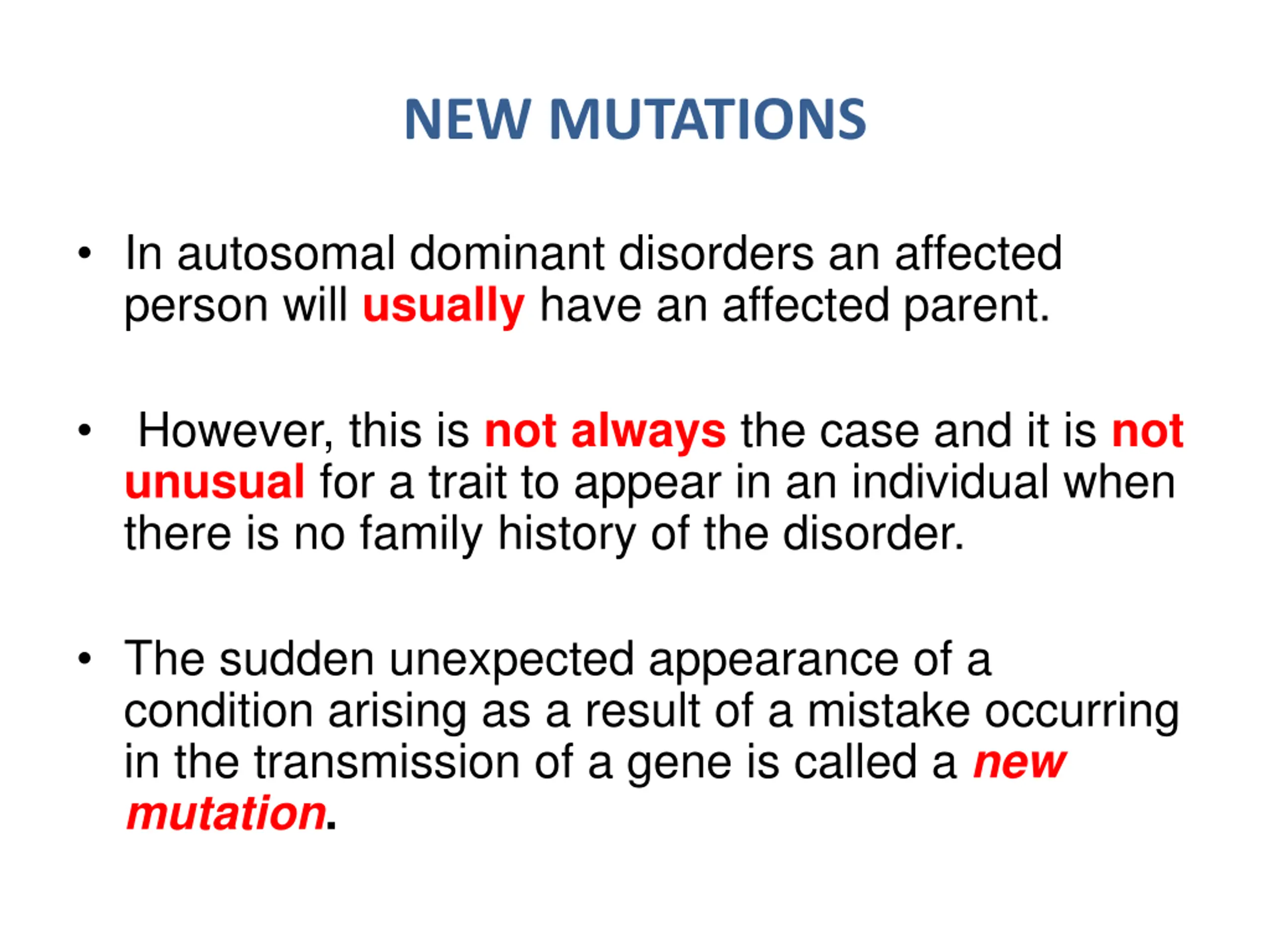 NEW MUTATIONS

• In autosomal dominant disorders an affected person will usually have an affected parent.

• However, this is not always the case and it is not unusual for a trait to appear in an individual when there is no family history of the disorder.

• The sudden unexpected appearance of a condition arising as a result of a mistake occurring in the transmission of a gene is called a new mutation.